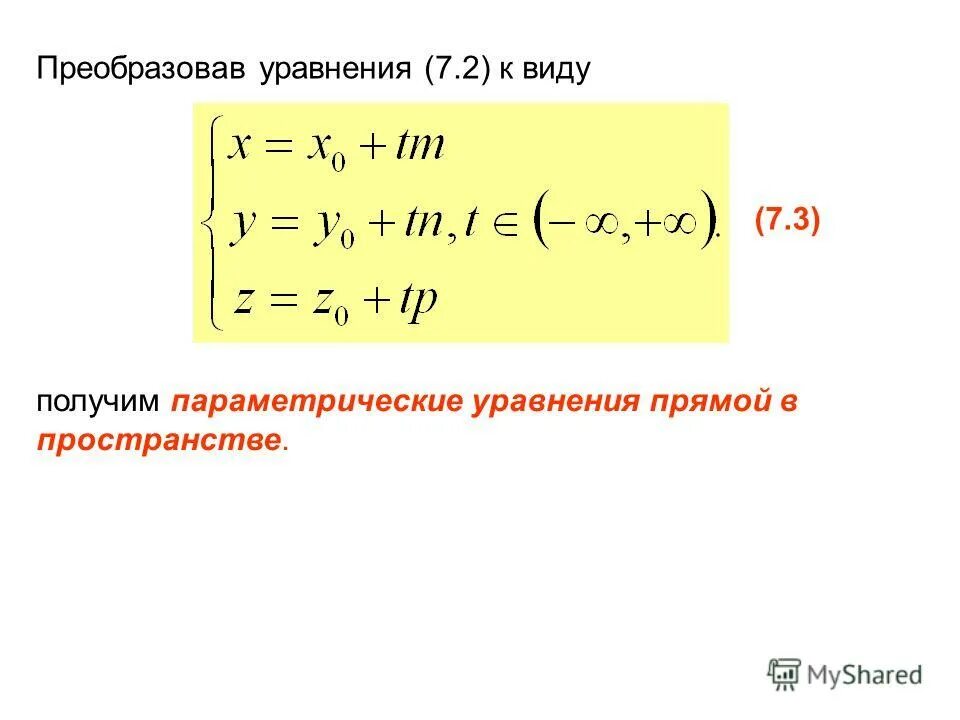 Преобразовав уравнения (7.2) к виду

$\begin{cases} x = x_0 + tm \\ y = y_0 + tn, t \in (-\infty, +\infty). \\ z = z_0 + tp \end{cases}$ (7.3)

получим параметрические уравнения прямой в пространстве.

MyShared